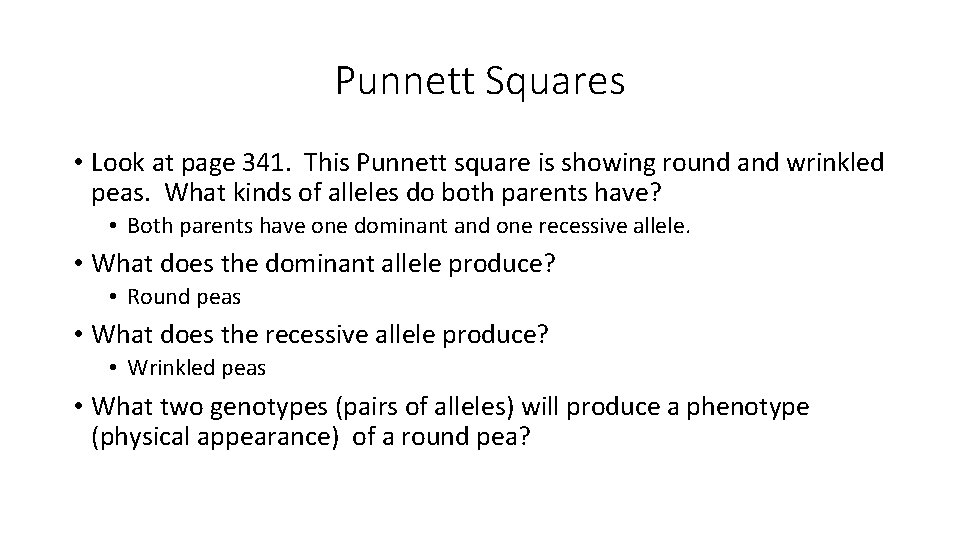 Punnett Squares

• Look at page 341. This Punnett square is showing round and wrinkled peas. What kinds of alleles do both parents have?

• Both parents have one dominant and one recessive allele.

• What does the dominant allele produce?

• Round peas

• What does the recessive allele produce?

• Wrinkled peas

• What two genotypes (pairs of alleles) will produce a phenotype (physical appearance) of a round pea?